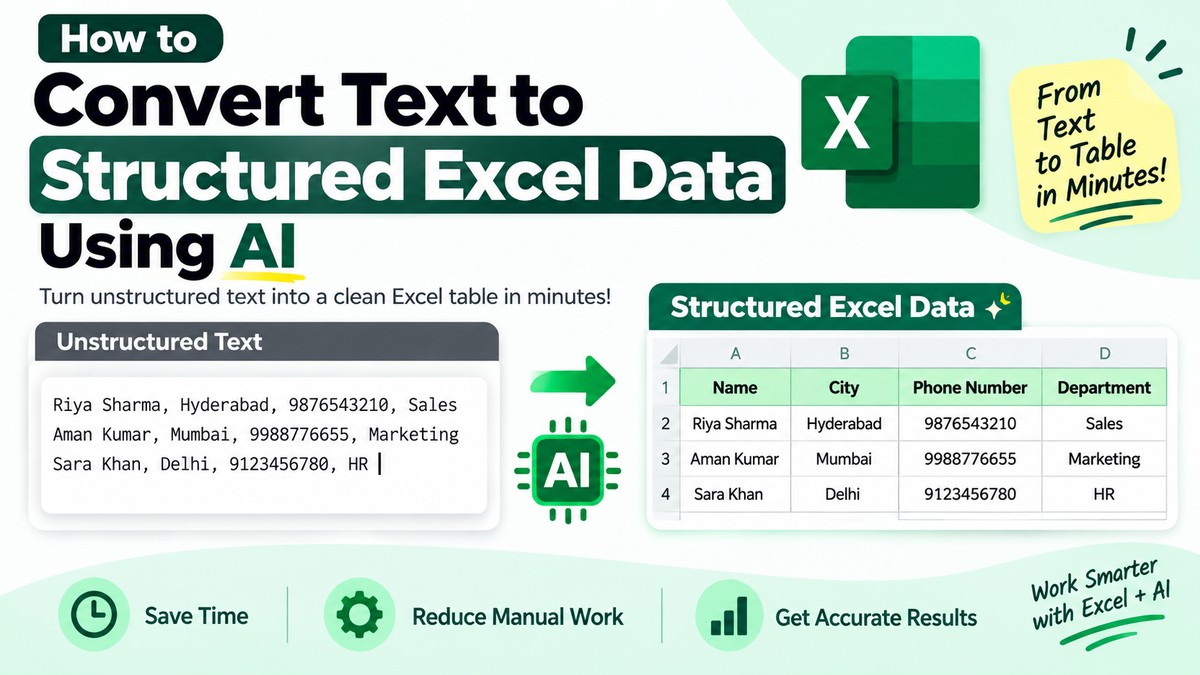 How to
Convert Text to
Structured Excel Data
Using AI

X

From Text to Table in Minutes!

Turn unstructured text into a clean Excel table in minutes!

Unstructured Text

Riya Sharma, Hyderabad, 9876543210, Sales
Aman Kumar, Mumbai, 9988776655, Marketing
Sara Khan, Delhi, 9123456780, HR

AI

Structured Excel Data

| | A | B | C | D |
|---|---|---|---|---|
| 1 | Name | City | Phone Number | Department |
| 2 | Riya Sharma | Hyderabad | 9876543210 | Sales |
| 3 | Aman Kumar | Mumbai | 9988776655 | Marketing |
| 4 | Sara Khan | Delhi | 9123456780 | HR |

Save Time

Reduce Manual Work

Get Accurate Results

Work Smarter with Excel + AI